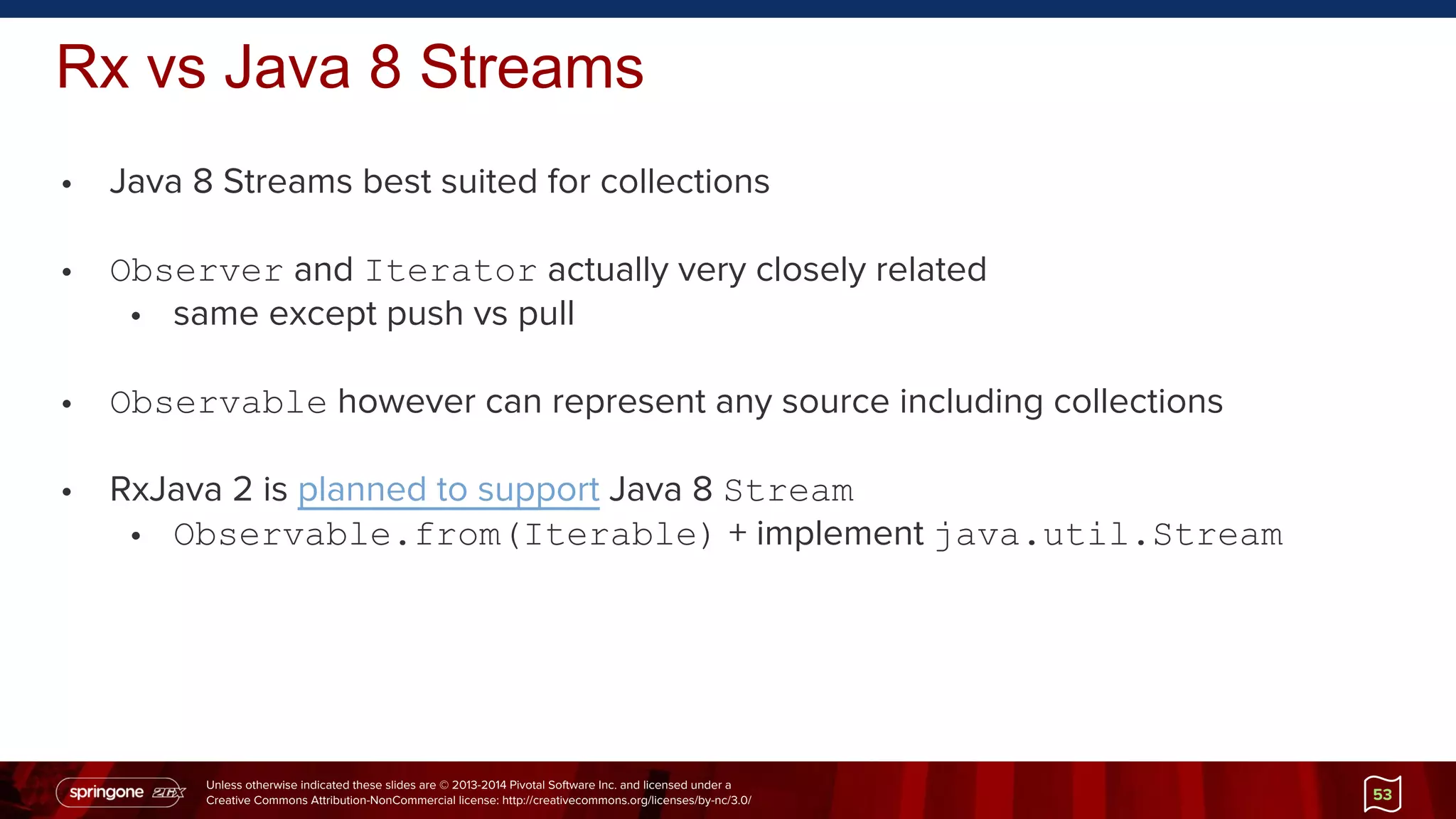 Rx vs Java 8 Streams

• Java 8 Streams best suited for collections

• Observer and Iterator actually very closely related
  • same except push vs pull

• Observable however can represent any source including collections

• RxJava 2 is planned to support Java 8 Stream
  • Observable.from(Iterable) + implement java.util.Stream

springone 2GX

Unless otherwise indicated these slides are © 2013-2014 Pivotal Software Inc. and licensed under a Creative Commons Attribution-NonCommercial license: http://creativecommons.org/licenses/by-nc/3.0/

53